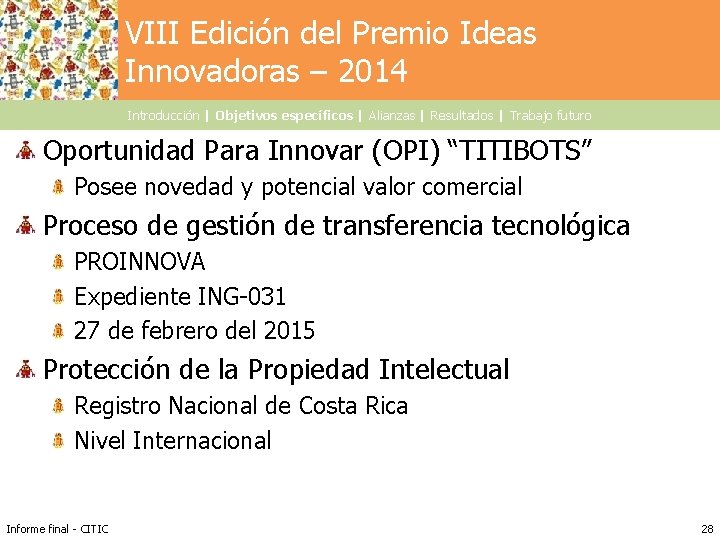 VIII Edición del Premio Ideas Innovadoras – 2014

Introducción | Objetivos específicos | Alianzas | Resultados | Trabajo futuro

Oportunidad Para Innovar (OPI) “TITIBOTS”

Posee novedad y potencial valor comercial

Proceso de gestión de transferencia tecnológica

PROINNOVA

Expediente ING-031

27 de febrero del 2015

Protección de la Propiedad Intelectual

Registro Nacional de Costa Rica

Nivel Internacional

Informe final - CITIC

28